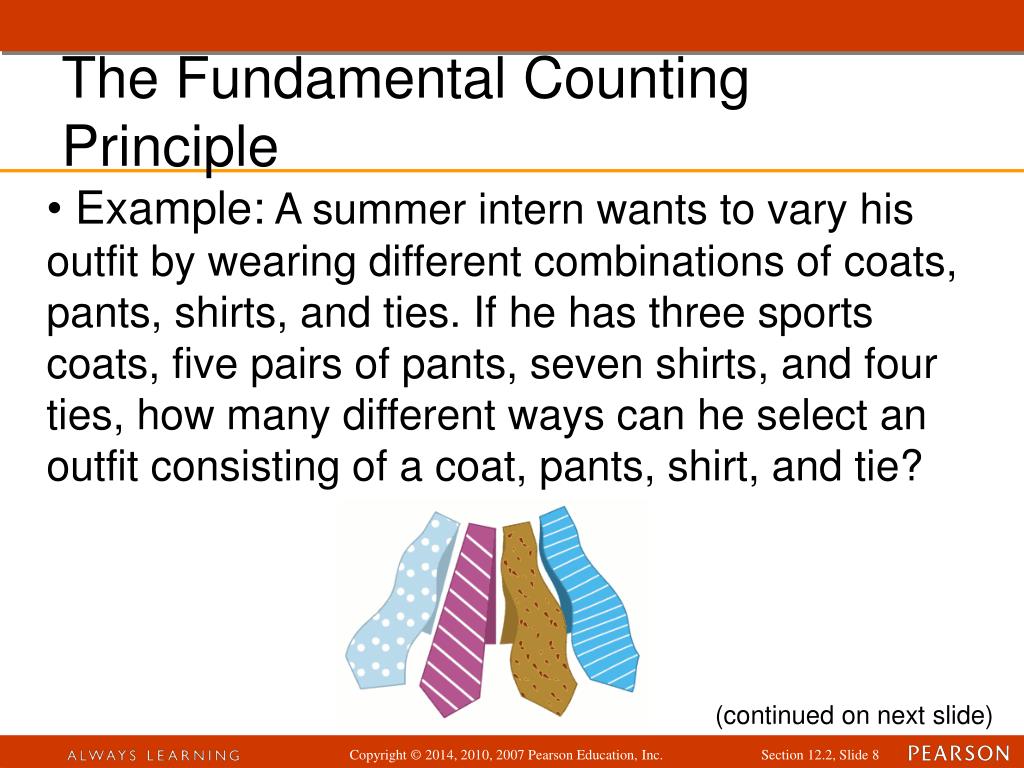 The Fundamental Counting Principle

• Example: A summer intern wants to vary his outfit by wearing different combinations of coats, pants, shirts, and ties. If he has three sports coats, five pairs of pants, seven shirts, and four ties, how many different ways can he select an outfit consisting of a coat, pants, shirt, and tie?

(continued on next slide)

ALWAYS LEARNING

Copyright © 2014, 2010, 2007 Pearson Education, Inc.

Section 12.2, Slide 8

PEARSON